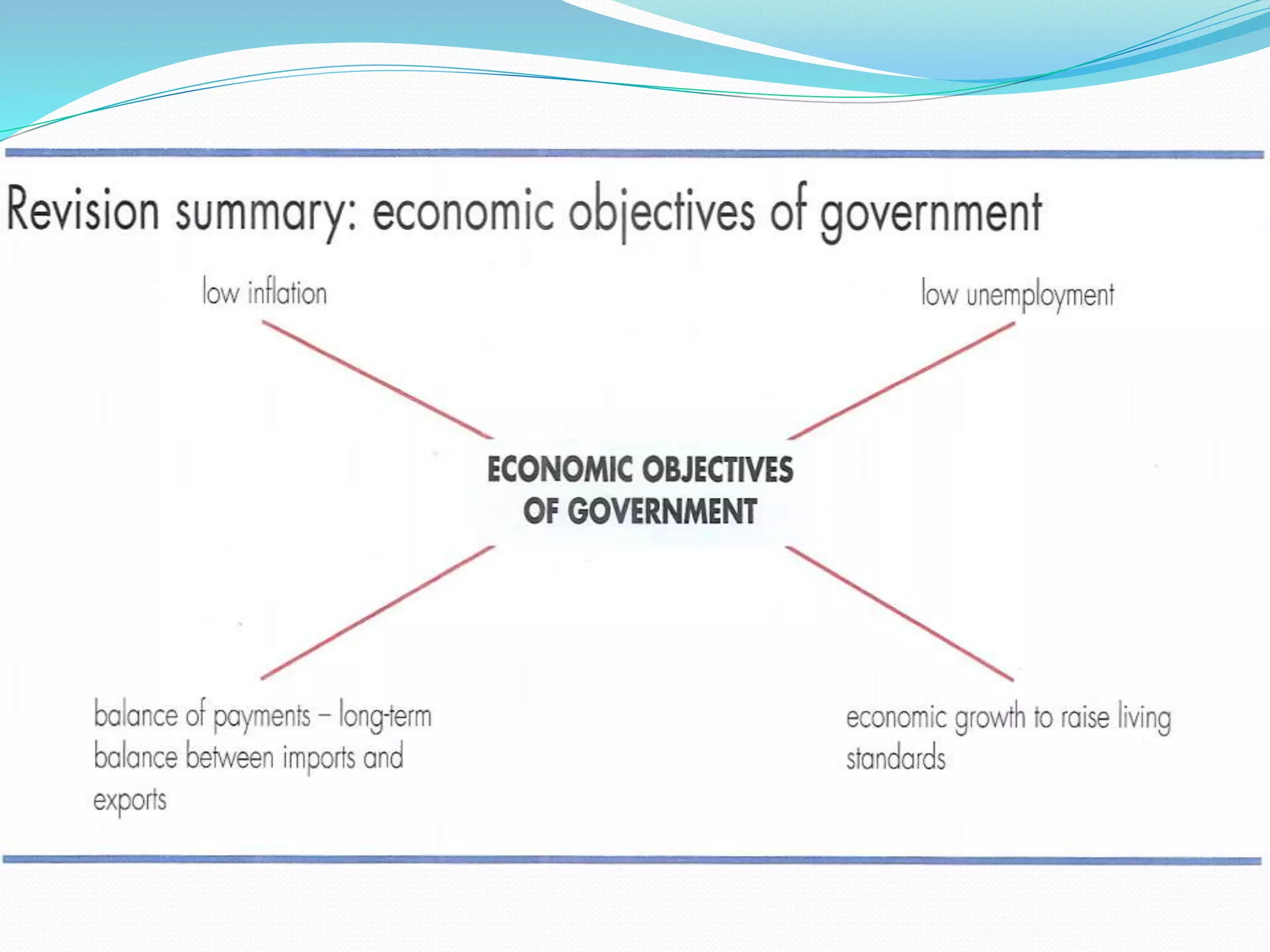 Revision summary: economic objectives of government

low inflation

low unemployment

ECONOMIC OBJECTIVES OF GOVERNMENT

balance of payments – long-term balance between imports and exports

economic growth to raise living standards